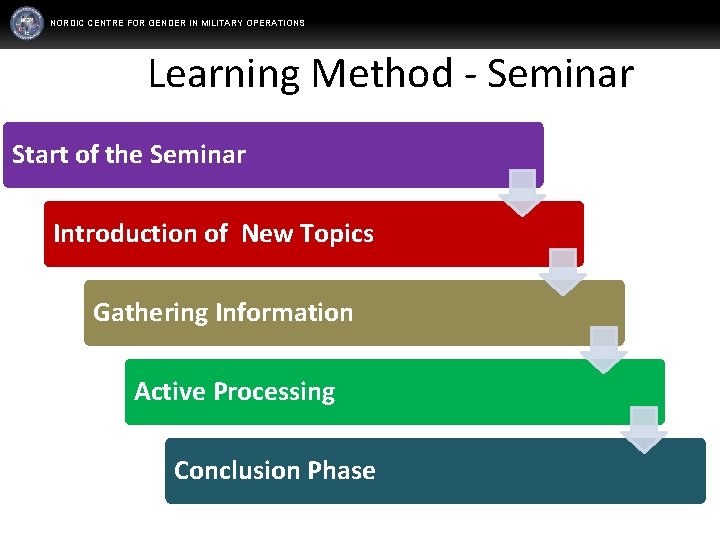 NORDIC CENTRE FOR GENDER IN MILITARY OPERATIONS

Learning Method - Seminar

Start of the Seminar

Introduction of New Topics

Gathering Information

Active Processing

Conclusion Phase